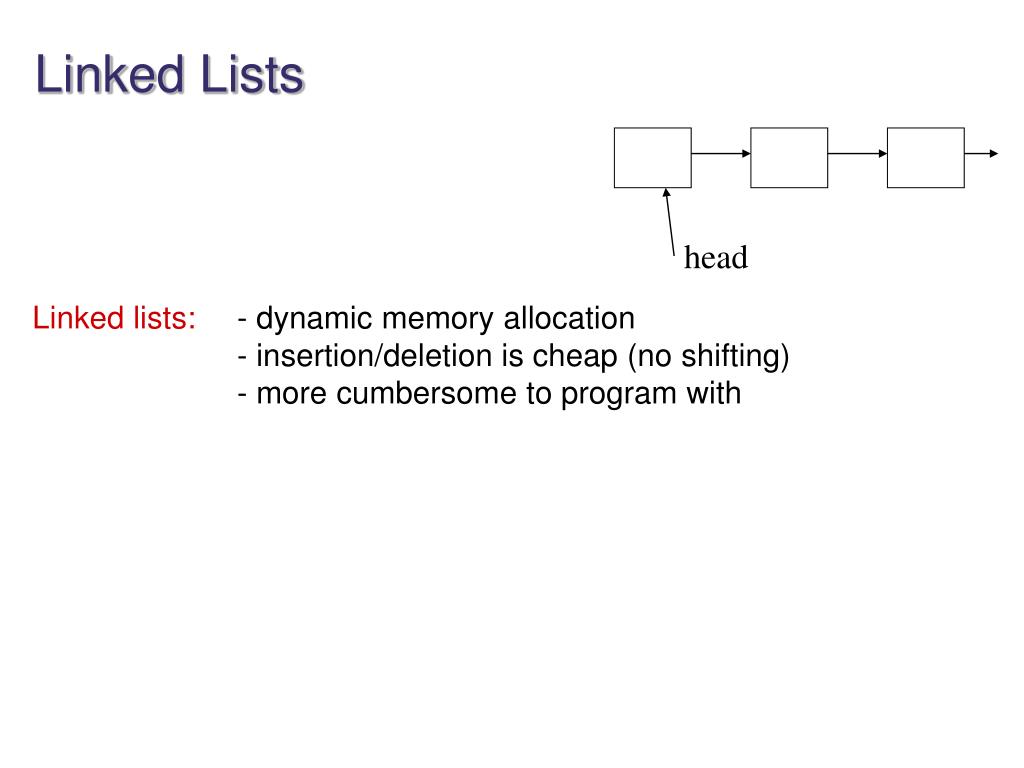 Linked Lists

head

Linked lists: - dynamic memory allocation
- insertion/deletion is cheap (no shifting)
- more cumbersome to program with